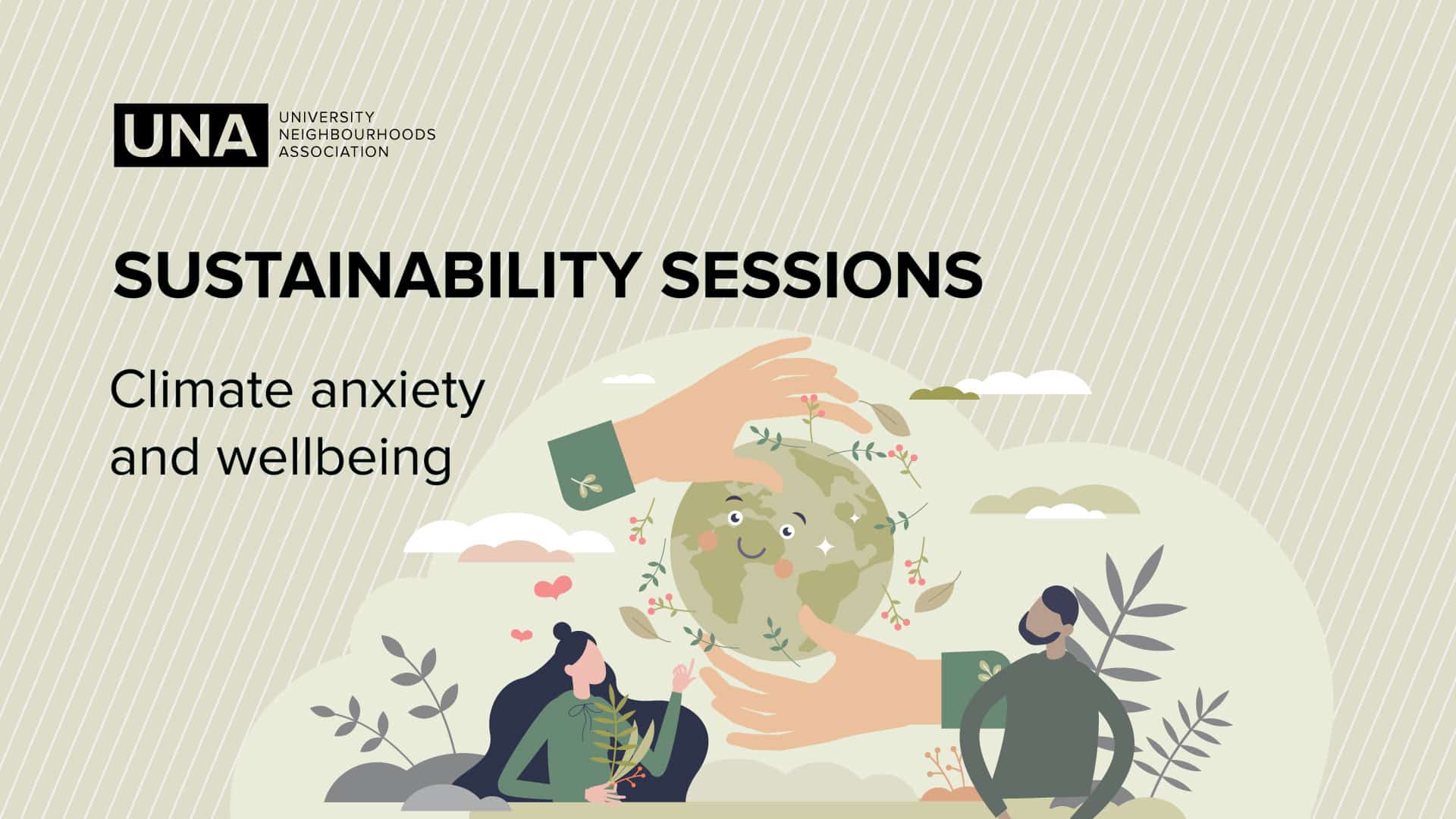 UNA UNIVERSITY NEIGHBOURHOODS ASSOCIATION

SUSTAINABILITY SESSIONS

Climate anxiety and wellbeing